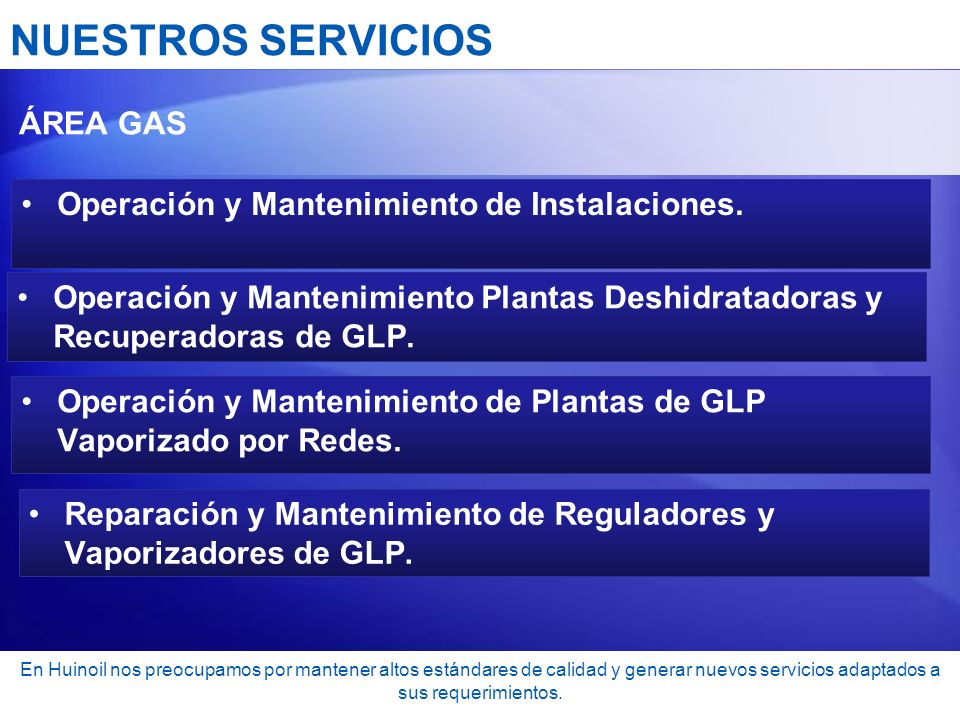 NUESTROS SERVICIOS

ÁREA GAS

• Operación y Mantenimiento de Instalaciones.

• Operación y Mantenimiento Plantas Deshidratadoras y Recuperadoras de GLP.

• Operación y Mantenimiento de Plantas de GLP Vaporizado por Redes.

• Reparación y Mantenimiento de Reguladores y Vaporizadores de GLP.

En Huinoil nos preocupamos por mantener altos estándares de calidad y generar nuevos servicios adaptados a sus requerimientos.